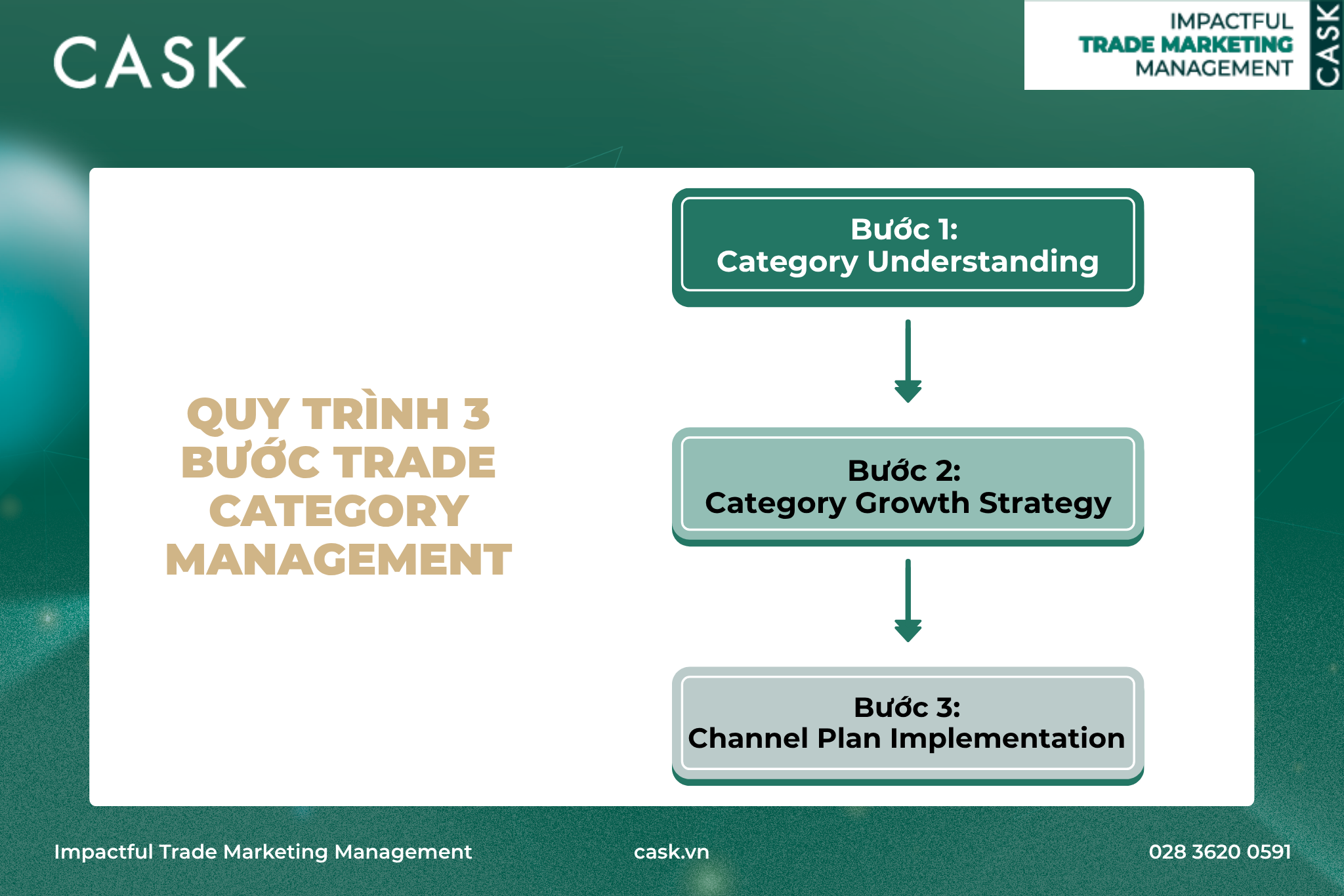 CASK

IMPACTFUL
TRADE MARKETING
MANAGEMENT
CASK

QUY TRÌNH 3 BƯỚC TRADE CATEGORY MANAGEMENT

Bước 1:
Category Understanding

Bước 2:
Category Growth Strategy

Bước 3:
Channel Plan Implementation

Impactful Trade Marketing Management
cask.vn
028 3620 0591